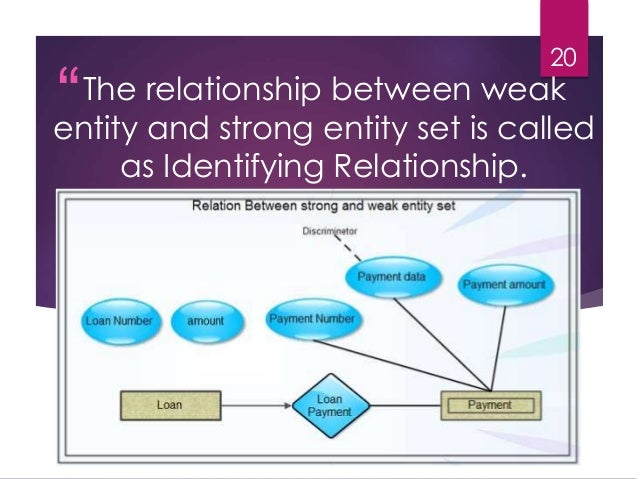 20

“The relationship between weak entity and strong entity set is called as Identifying Relationship.

Relation Between strong and weak entity set

Discriminetor

Payment data

Payment amount

Loan Number

amount

Payment Number

Loan

Loan Payment

Payment